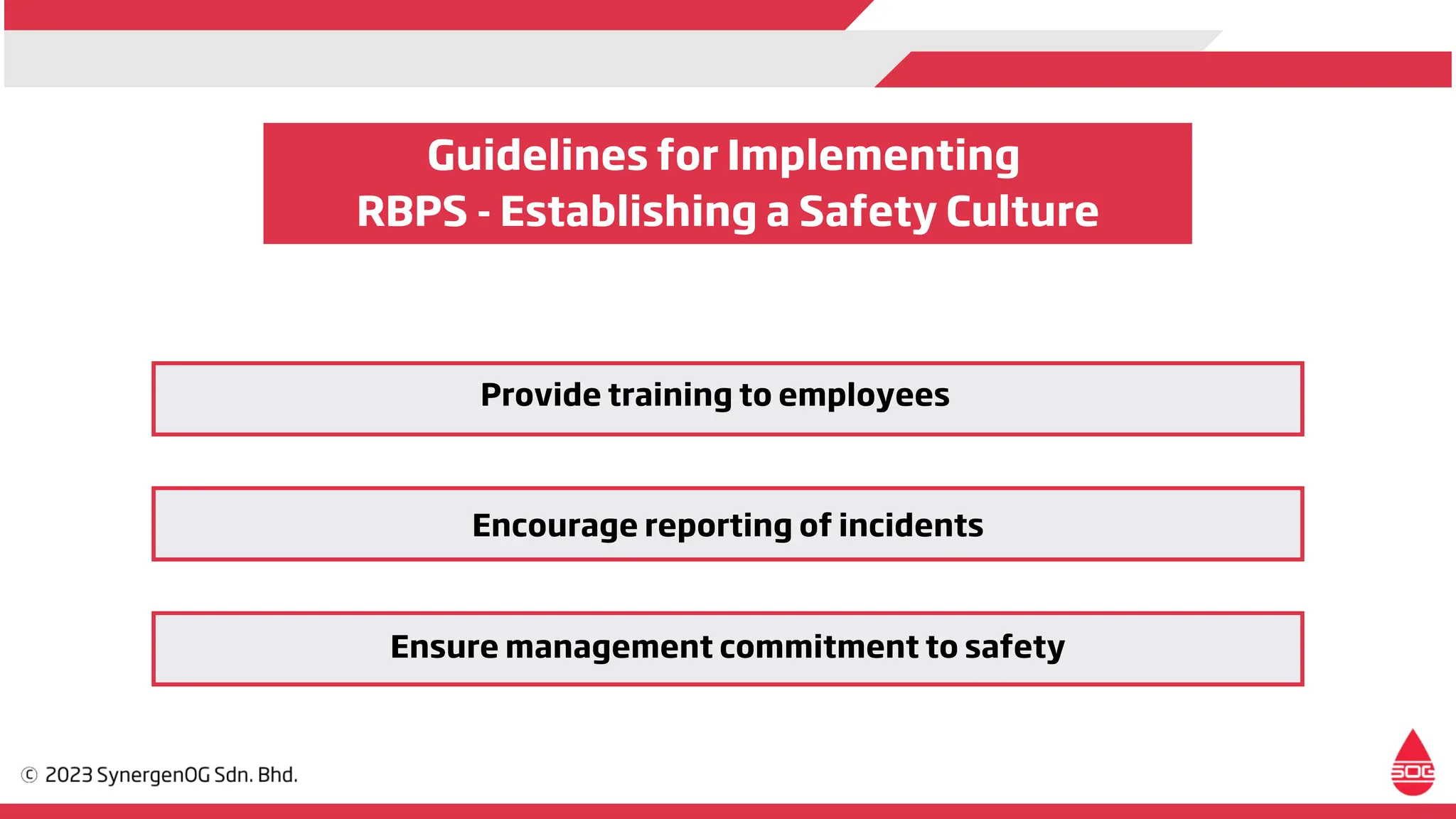 Guidelines for Implementing RBPS - Establishing a Safety Culture

Provide training to employees

Encourage reporting of incidents

Ensure management commitment to safety

© 2023 SynergenOG Sdn. Bhd.

SOG